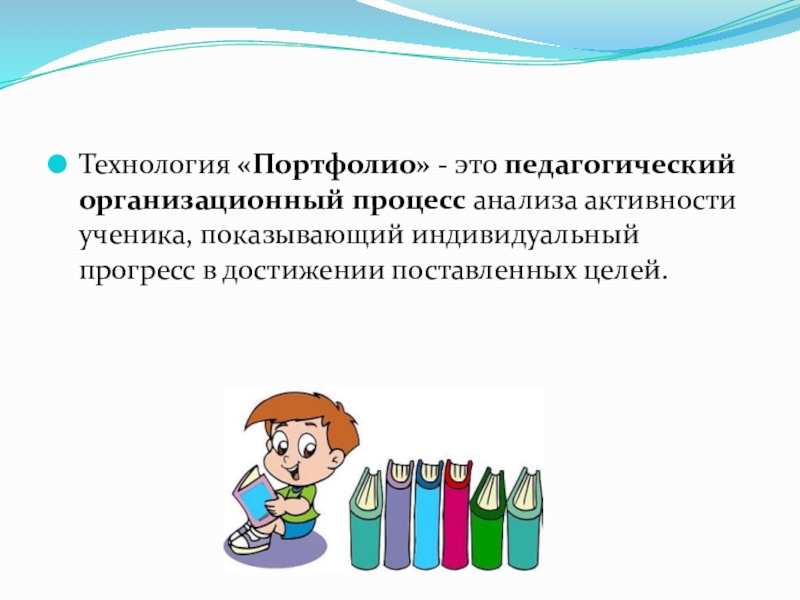 Технология «Портфолио» - это педагогический организационный процесс анализа активности ученика, показывающий индивидуальный прогресс в достижении поставленных целей.